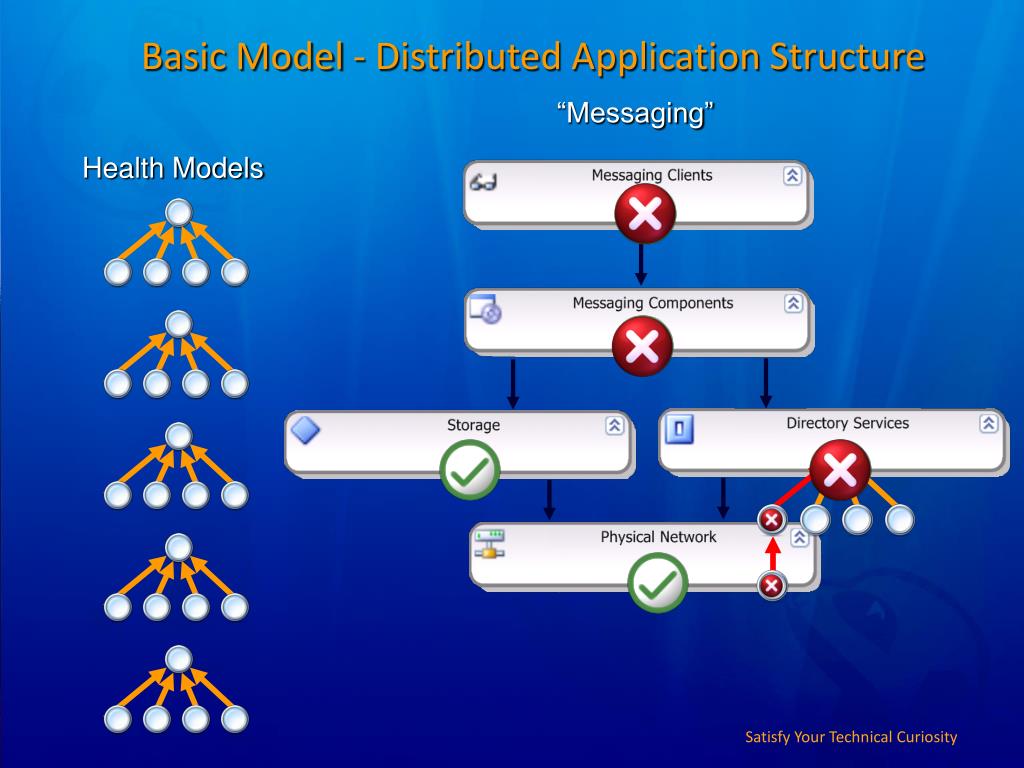 Basic Model - Distributed Application Structure

“Messaging”

Health Models

Messaging Clients

Messaging Components

Storage

Directory Services

Physical Network

Satisfy Your Technical Curiosity